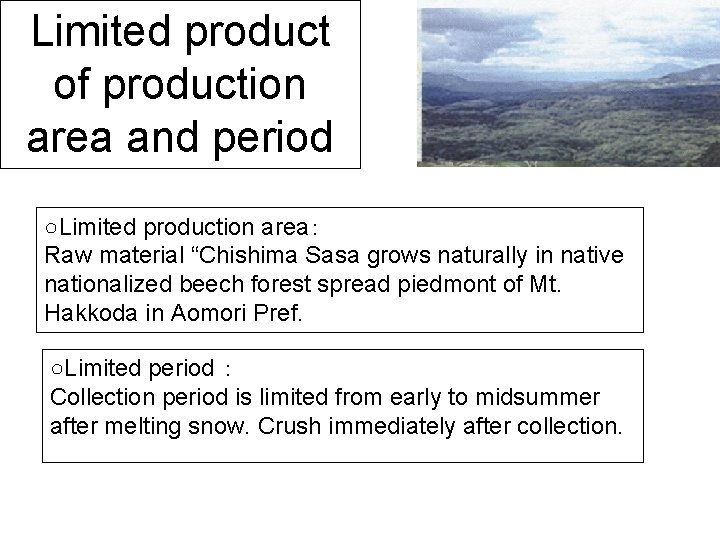 Limited product of production area and period

○Limited production area：
Raw material “Chishima Sasa grows naturally in native nationalized beech forest spread piedmont of Mt. Hakkoda in Aomori Pref.

○Limited period ：
Collection period is limited from early to midsummer after melting snow. Crush immediately after collection.